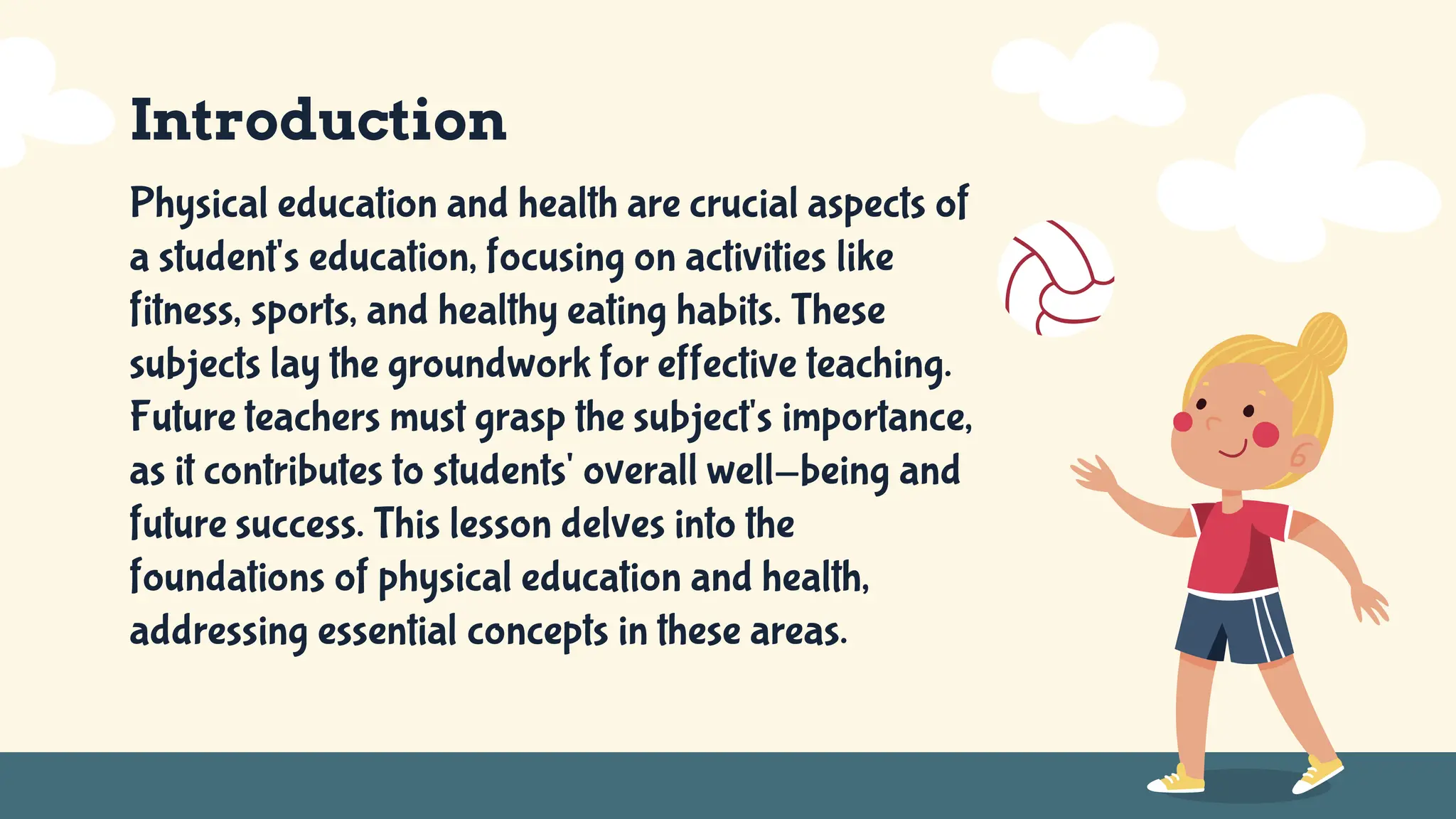 Introduction

Physical education and health are crucial aspects of a student's education, focusing on activities like fitness, sports, and healthy eating habits. These subjects lay the groundwork for effective teaching. Future teachers must grasp the subject's importance, as it contributes to students' overall well-being and future success. This lesson delves into the foundations of physical education and health, addressing essential concepts in these areas.